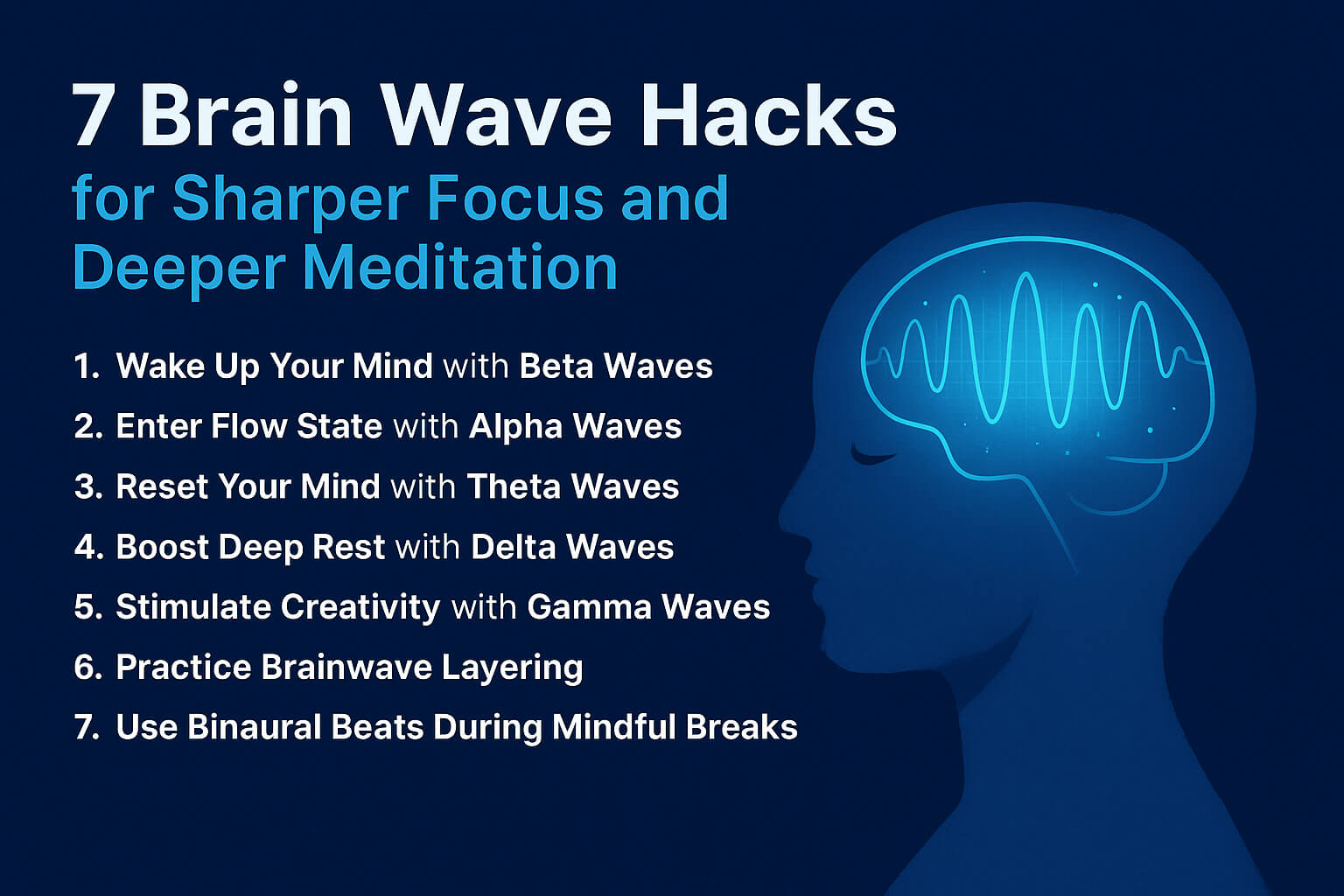 7 Brain Wave Hacks
for Sharper Focus and Deeper Meditation

1. Wake Up Your Mind with Beta Waves
2. Enter Flow State with Alpha Waves
3. Reset Your Mind with Theta Waves
4. Boost Deep Rest with Delta Waves
5. Stimulate Creativity with Gamma Waves
6. Practice Brainwave Layering
7. Use Binaural Beats During Mindful Breaks